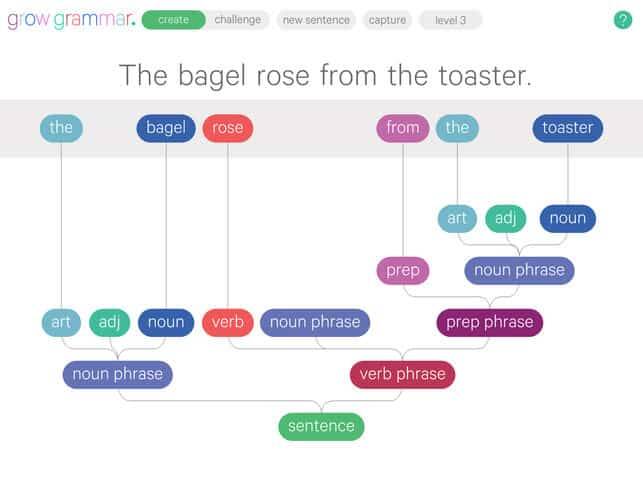 grow grammar. create challenge new sentence capture level 3 ?

The bagel rose from the toaster.

the bagel rose from the toaster

art adj noun

prep noun phrase

art adj noun verb noun phrase prep phrase

noun phrase verb phrase

sentence